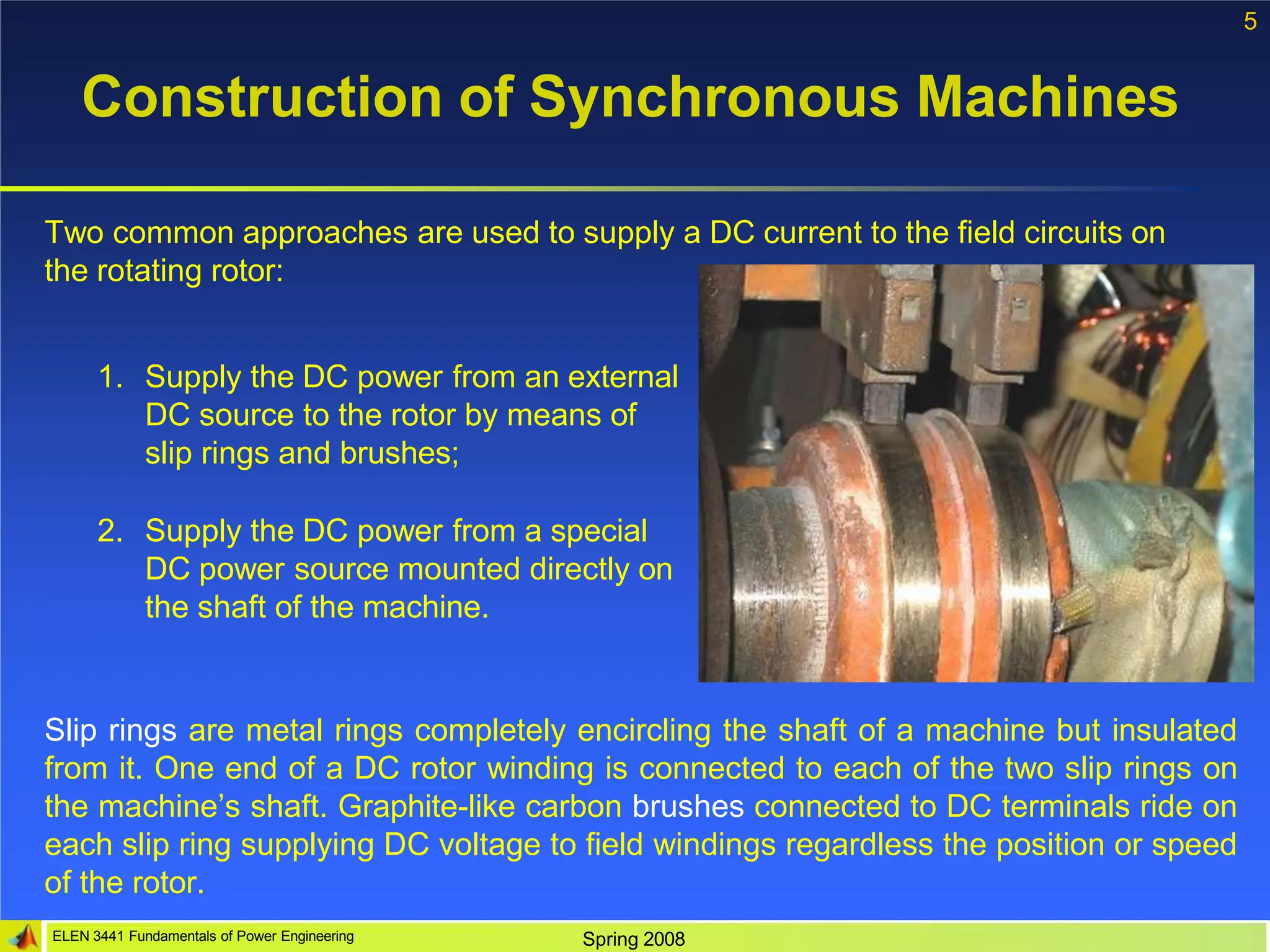 5

Construction of Synchronous Machines

Two common approaches are used to supply a DC current to the field circuits on the rotating rotor:

1. Supply the DC power from an external DC source to the rotor by means of slip rings and brushes;

2. Supply the DC power from a special DC power source mounted directly on the shaft of the machine.

Slip rings are metal rings completely encircling the shaft of a machine but insulated from it. One end of a DC rotor winding is connected to each of the two slip rings on the machine's shaft. Graphite-like carbon brushes connected to DC terminals ride on each slip ring supplying DC voltage to field windings regardless the position or speed of the rotor.

ELEN 3441 Fundamentals of Power Engineering

Spring 2008